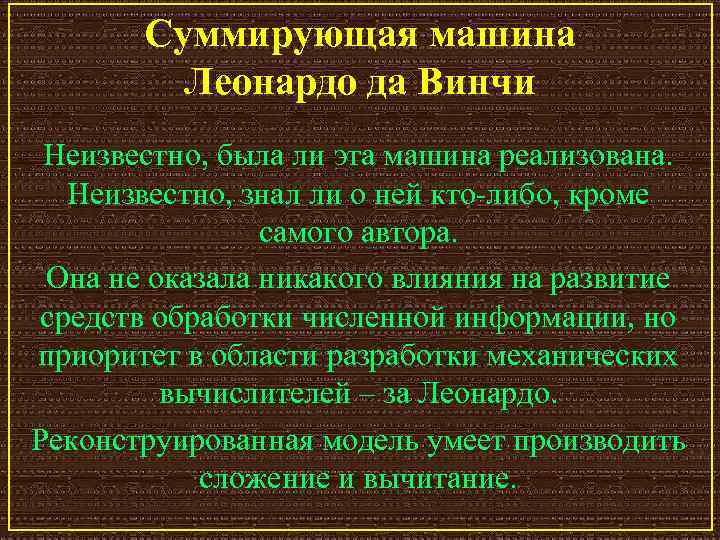 Суммирующая машина Леонардо да Винчи

Неизвестно, была ли эта машина реализована. Неизвестно, знал ли о ней кто-либо, кроме самого автора.

Она не оказала никакого влияния на развитие средств обработки численной информации, но приоритет в области разработки механических вычислителей – за Леонардо.

Реконструированная модель умеет производить сложение и вычитание.